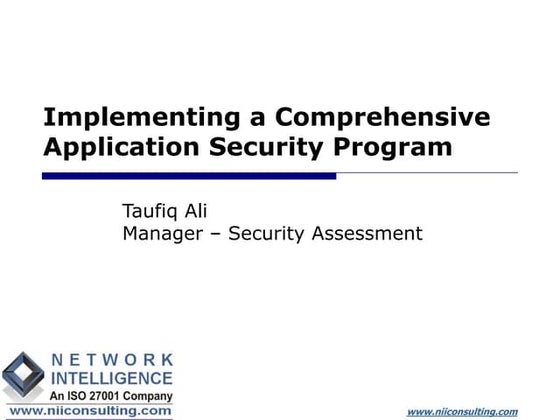 Implementing a Comprehensive Application Security Program

Taufiq Ali
Manager – Security Assessment

NETWORK
INTELLIGENCE
An ISO 27001 Company
www.niiconsulting.com

www.niiconsulting.com